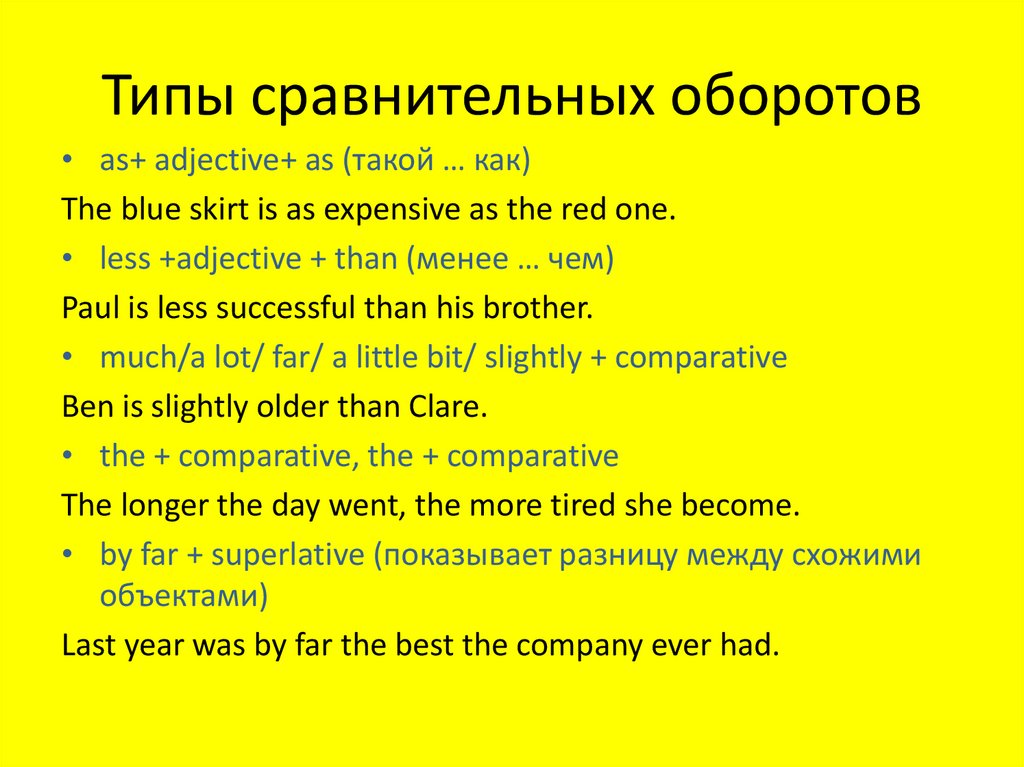 Типы сравнительных оборотов

• as+ adjective+ as (такой … как)

The blue skirt is as expensive as the red one.

• less +adjective + than (менее … чем)

Paul is less successful than his brother.

• much/a lot/ far/ a little bit/ slightly + comparative

Ben is slightly older than Clare.

• the + comparative, the + comparative

The longer the day went, the more tired she become.

• by far + superlative (показывает разницу между схожими объектами)

Last year was by far the best the company ever had.